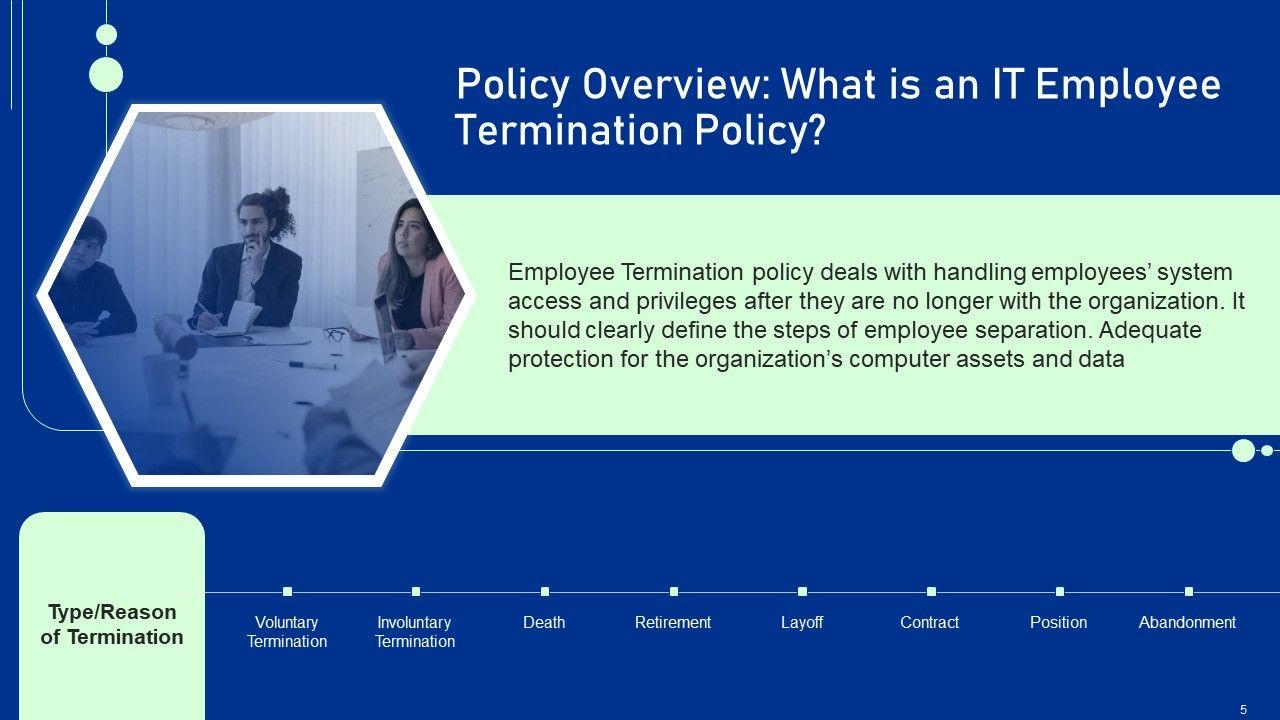 Policy Overview: What is an IT Employee Termination Policy?

Employee Termination policy deals with handling employees' system access and privileges after they are no longer with the organization. It should clearly define the steps of employee separation. Adequate protection for the organization's computer assets and data

Type/Reason of Termination

Voluntary Termination

Involuntary Termination

Death

Retirement

Layoff

Contract

Position

Abandonment

5